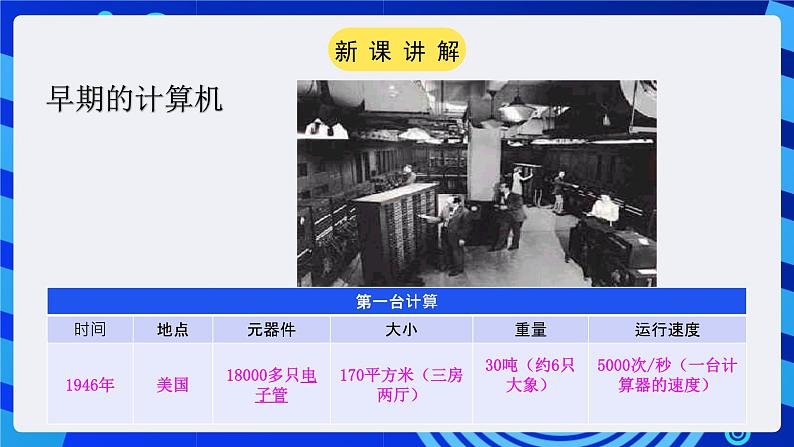 新 课 讲 解

早期的计算机

| 第一台计算 | | | | | |
|---|---|---|---|---|---|
| 时间 | 地点 | 元器件 | 大小 | 重量 | 运行速度 |
| 1946年 | 美国 | 18000多只电子管 | 170平方米（三房两厅） | 30吨（约6只大象） | 5000次/秒（一台计算器的速度） |